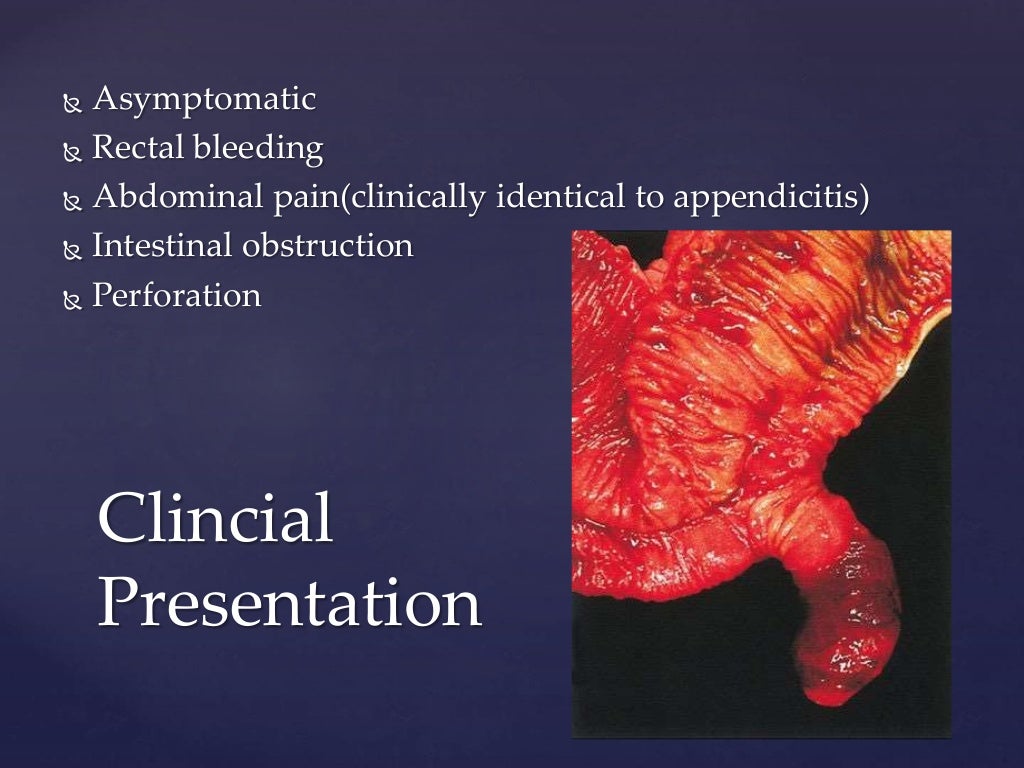 Asymptomatic
Rectal bleeding
Abdominal pain(clinically identical to appendicitis)
Intestinal obstruction
Perforation

Clincial Presentation